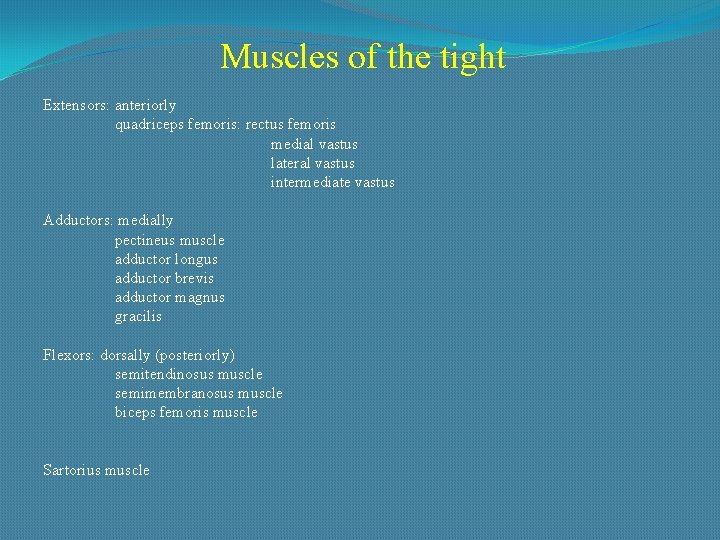 Muscles of the tight

Extensors: anteriorly
quadriceps femoris: rectus femoris
medial vastus
lateral vastus
intermediate vastus

Adductors: medially
pectineus muscle
adductor longus
adductor brevis
adductor magnus
gracilis

Flexors: dorsally (posteriorly)
semitendinosus muscle
semimembranosus muscle
biceps femoris muscle

Sartorius muscle